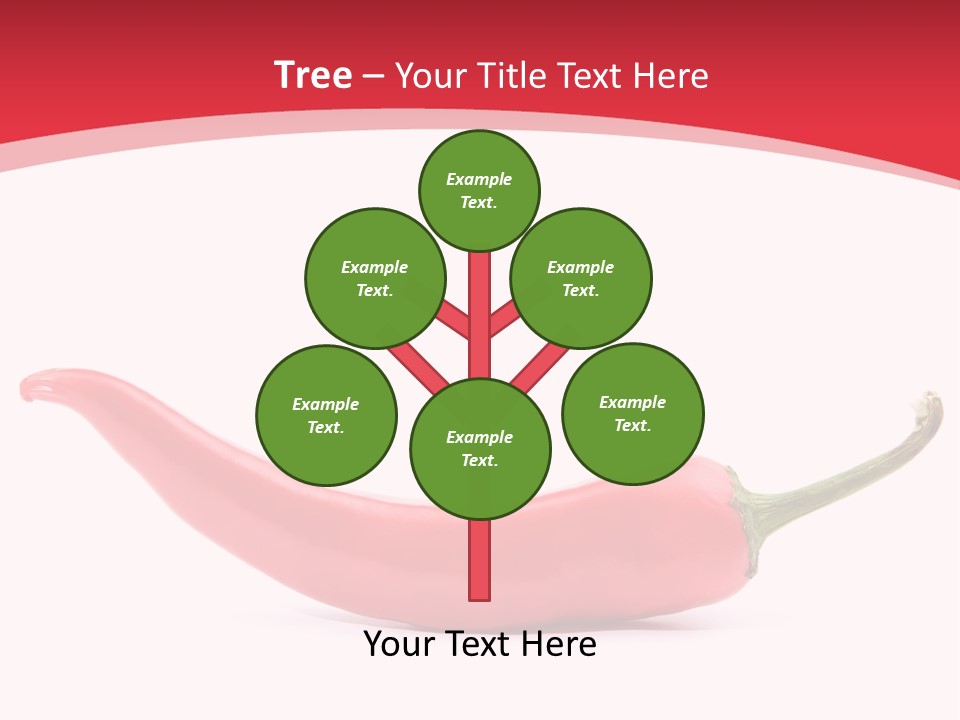 Tree – Your Title Text Here

Example Text.

Example Text.

Example Text.

Example Text.

Example Text.

Example Text.

Your Text Here